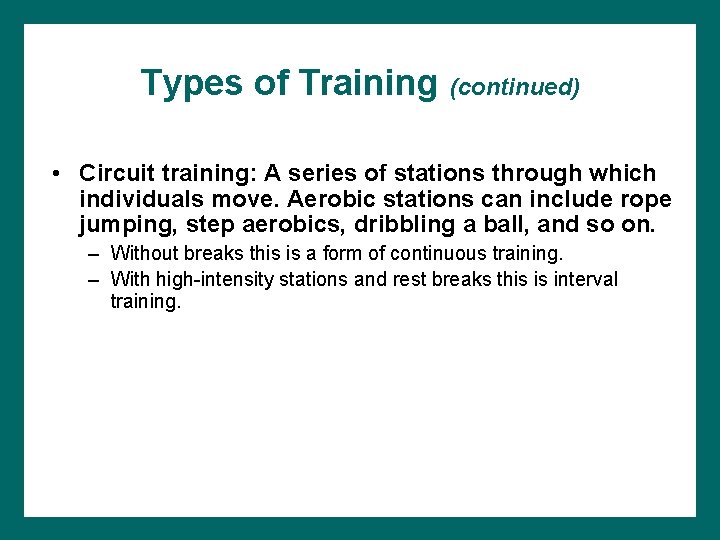 Types of Training (continued)

• Circuit training: A series of stations through which individuals move. Aerobic stations can include rope jumping, step aerobics, dribbling a ball, and so on.
– Without breaks this is a form of continuous training.
– With high-intensity stations and rest breaks this is interval training.